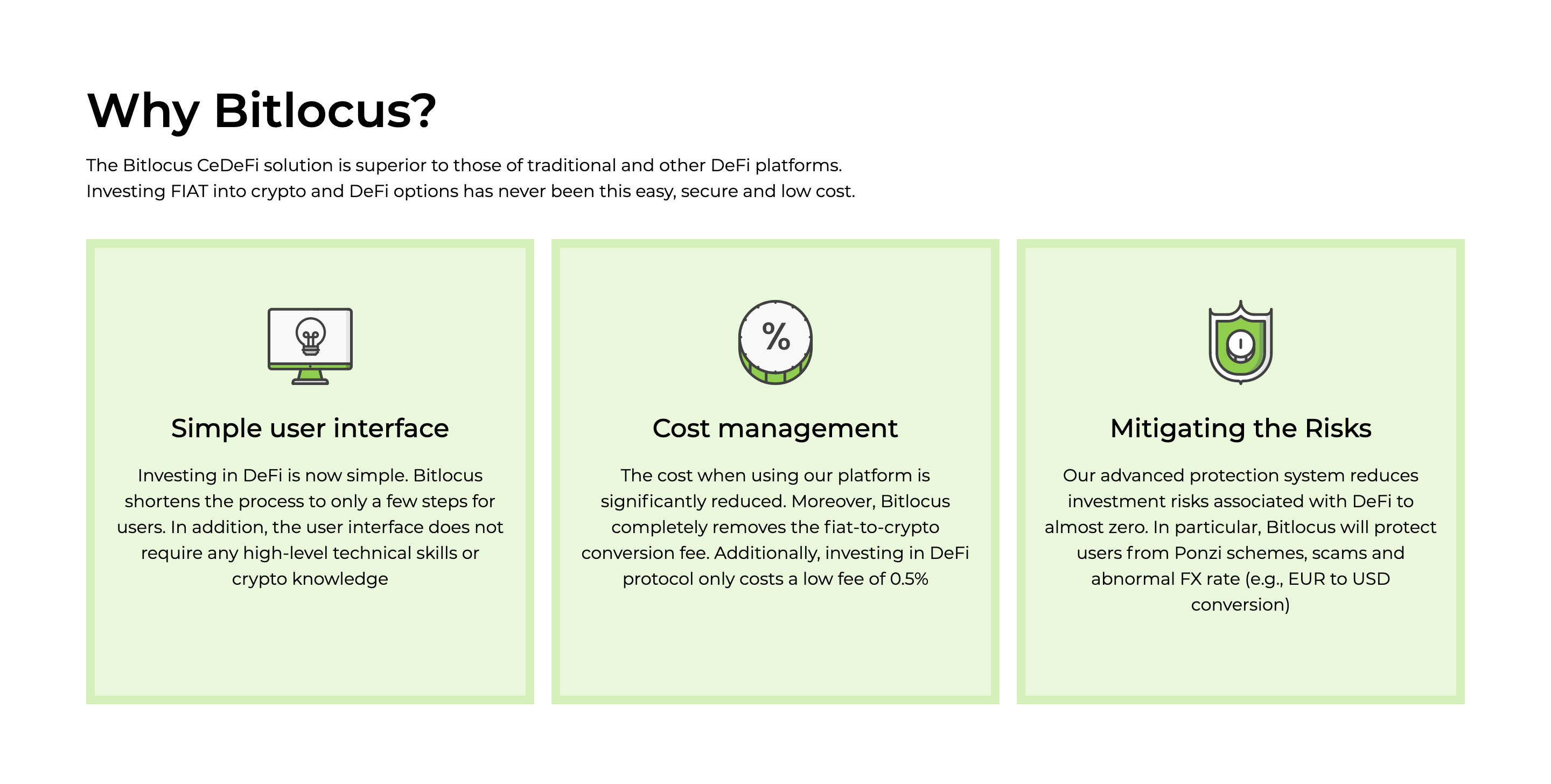 Why Bitlocus?

The Bitlocus CeDeFi solution is superior to those of traditional and other DeFi platforms. Investing FIAT into crypto and DeFi options has never been this easy, secure and low cost.

%

Simple user interface

Investing in DeFi is now simple. Bitlocus shortens the process to only a few steps for users. In addition, the user interface does not require any high-level technical skills or crypto knowledge

Cost management

The cost when using our platform is significantly reduced. Moreover, Bitlocus completely removes the fiat-to-crypto conversion fee. Additionally, investing in DeFi protocol only costs a low fee of 0.5%

Mitigating the Risks

Our advanced protection system reduces investment risks associated with DeFi to almost zero. In particular, Bitlocus will protect users from Ponzi schemes, scams and abnormal FX rate (e.g., EUR to USD conversion)